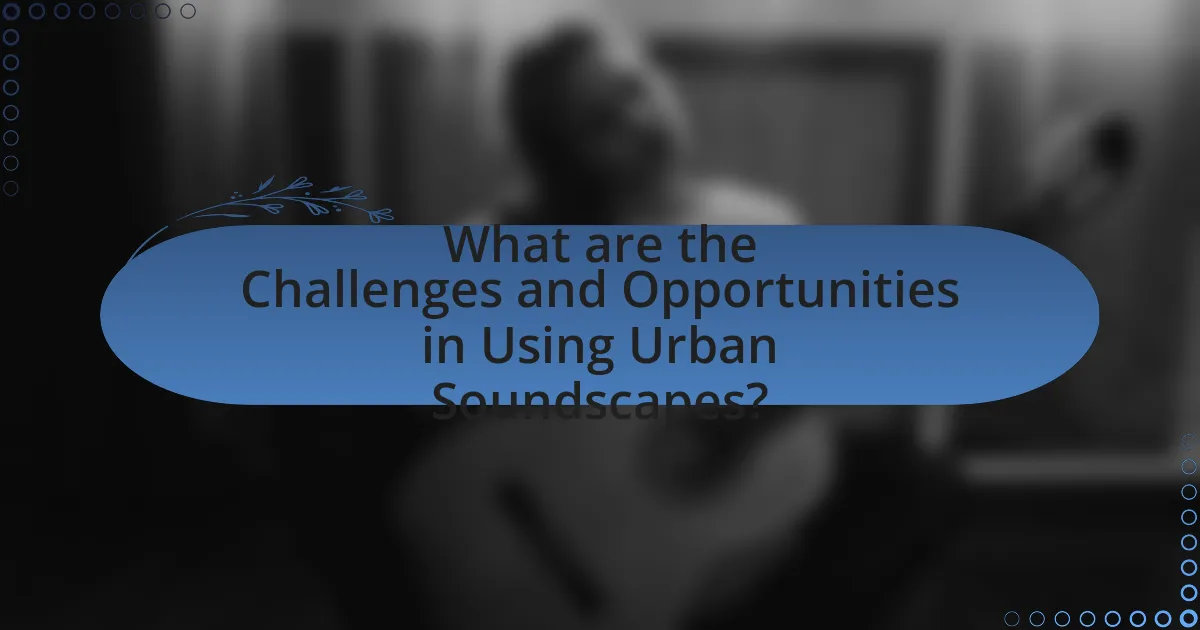 What are the Challenges and Opportunities in Using Urban Soundscapes?